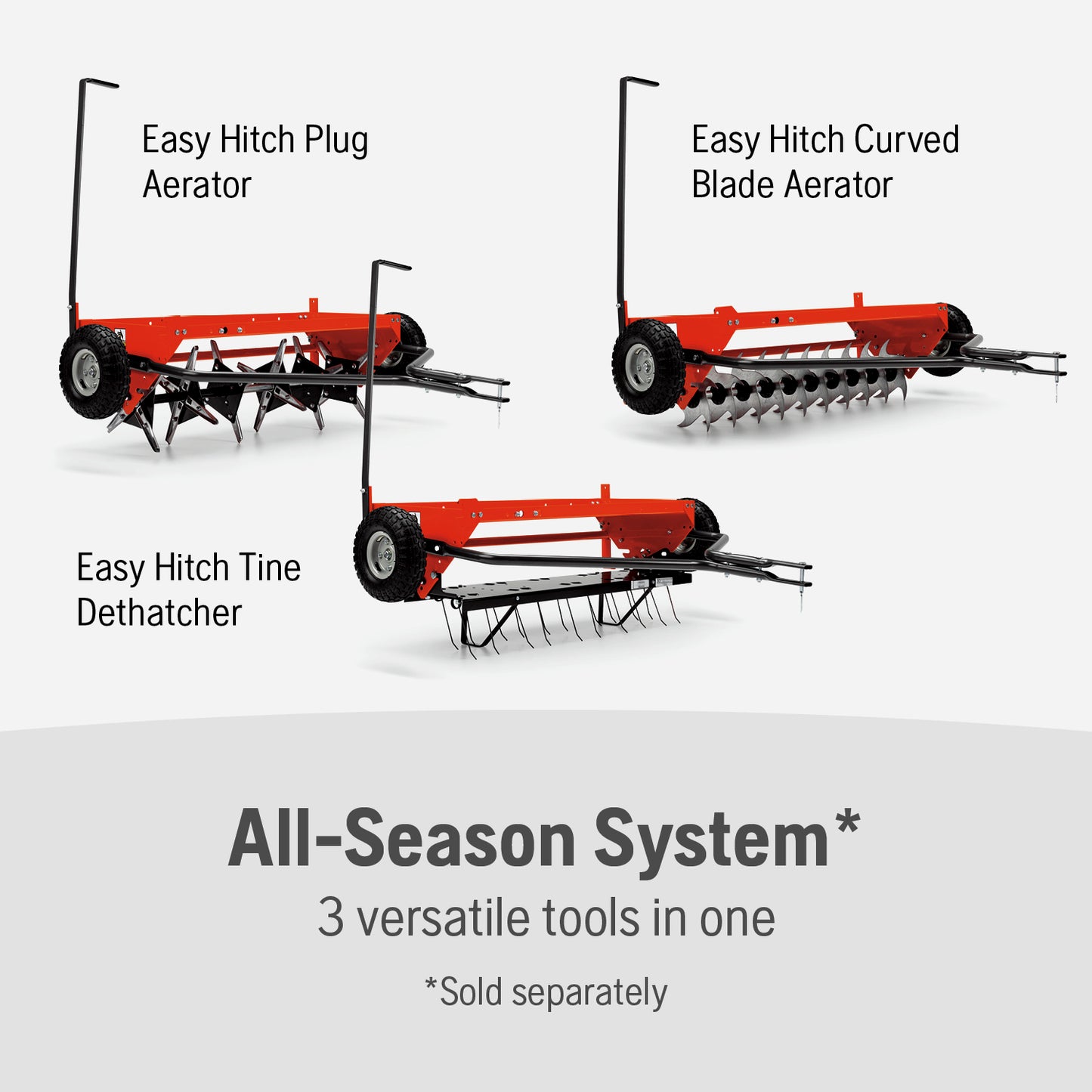 Easy Hitch Plug Aerator

Easy Hitch Curved Blade Aerator

Easy Hitch Tine Dethatcher

All-Season System*

3 versatile tools in one

*Sold separately